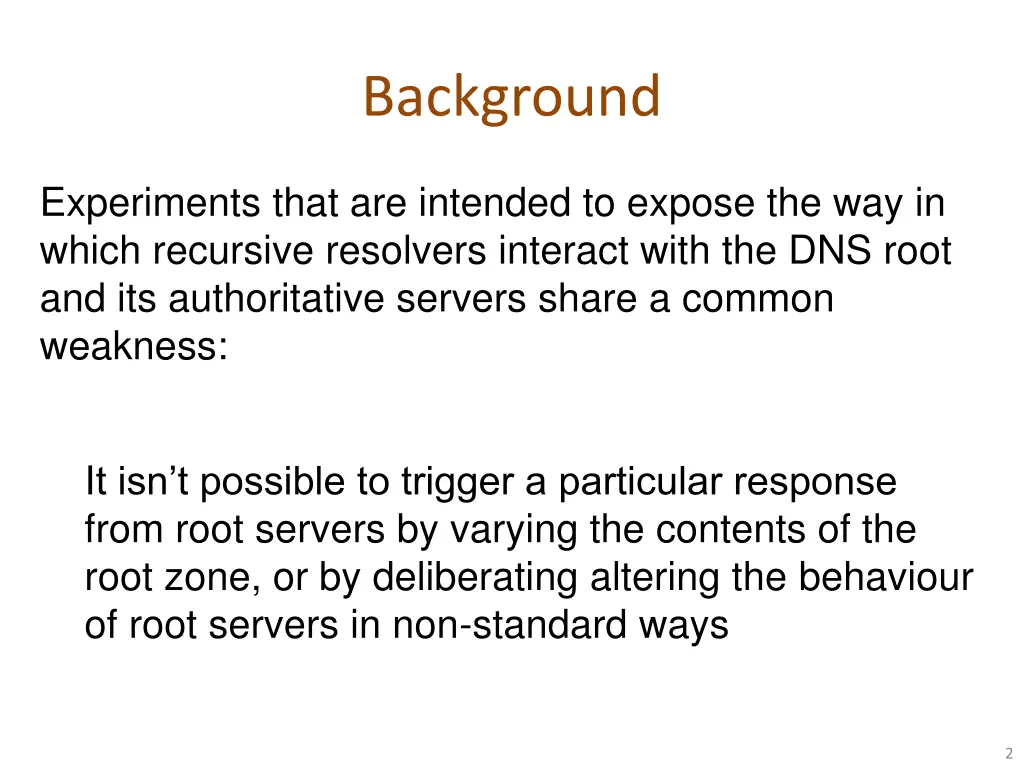 Background

Experiments that are intended to expose the way in which recursive resolvers interact with the DNS root and its authoritative servers share a common weakness:

It isn’t possible to trigger a particular response from root servers by varying the contents of the root zone, or by deliberating altering the behaviour of root servers in non-standard ways

2